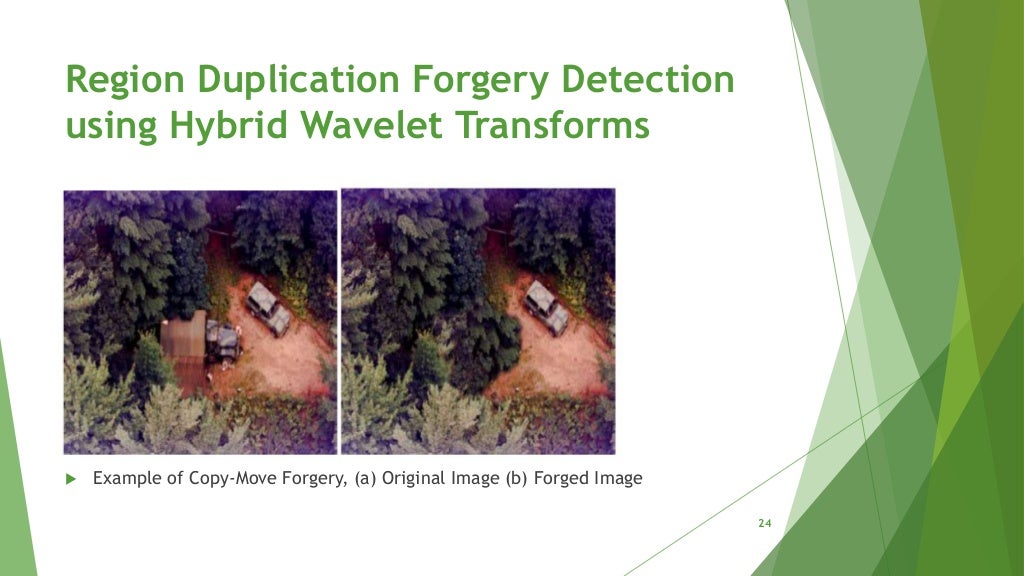 Region Duplication Forgery Detection using Hybrid Wavelet Transforms

Example of Copy-Move Forgery, (a) Original Image (b) Forged Image

24